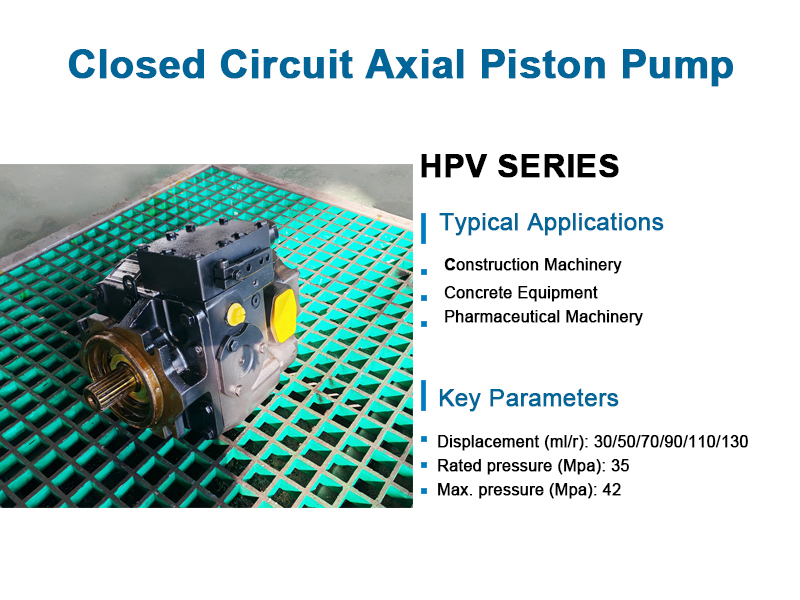 Closed Circuit Axial Piston Pump

HPV SERIES

Typical Applications

- Construction Machinery
- Concrete Equipment
- Pharmaceutical Machinery

Key Parameters

- Displacement (ml/r): 30/50/70/90/110/130
- Rated pressure (Mpa): 35
- Max. pressure (Mpa): 42